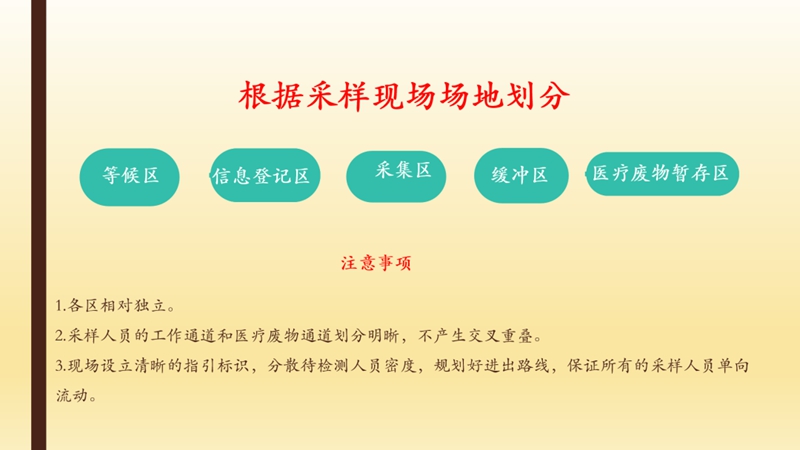 根据采样现场场地划分

等候区

信息登记区

采集区

缓冲区

医疗废物暂存区

注意事项

1.各区相对独立。

2.采样人员的工作通道和医疗废物通道划分明晰，不产生交叉重叠。

3.现场设立清晰的指引标识，分散待检测人员密度，规划好进出路线，保证所有的采样人员单向流动。